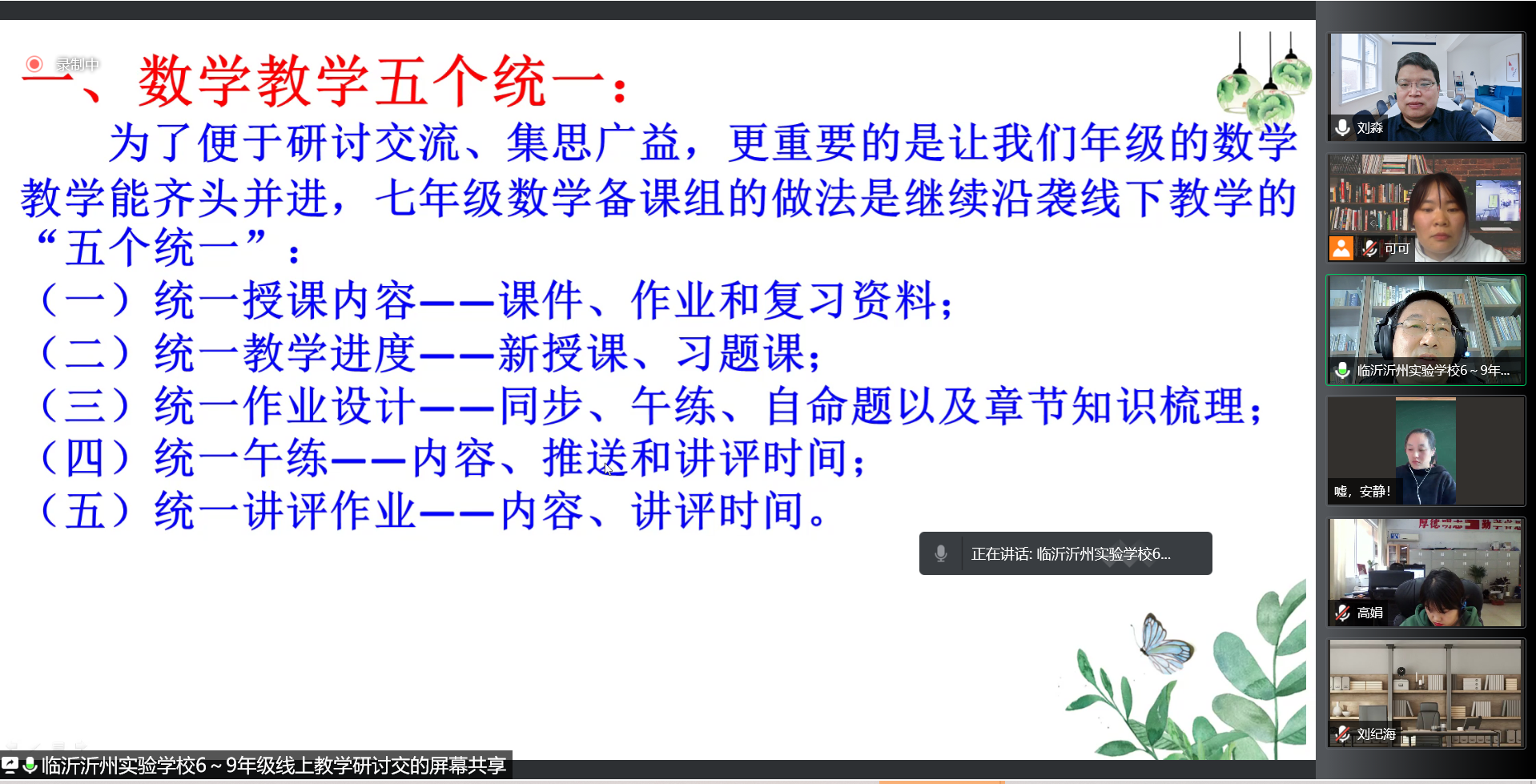 录制中

一、数学教学五个统一：

为了便于研讨交流、集思广益，更重要的是让我们年级的数学教学能齐头并进，七年级数学备课组的做法是继续沿袭线下教学的“五个统一”：

（一）统一授课内容——课件、作业和复习资料；

（二）统一教学进度——新授课、习题课；

（三）统一作业设计——同步、午练、自命题以及章节知识梳理；

（四）统一午练——内容、推送和讲评时间；

（五）统一讲评作业——内容、讲评时间。

正在讲话: 临沂沂州实验学校6...

临沂沂州实验学校6～9年级线上教学研讨交的屏幕共享

刘淼

可可

临沂沂州实验学校6～9年...

嘘，安静！

高娟

刘纪海